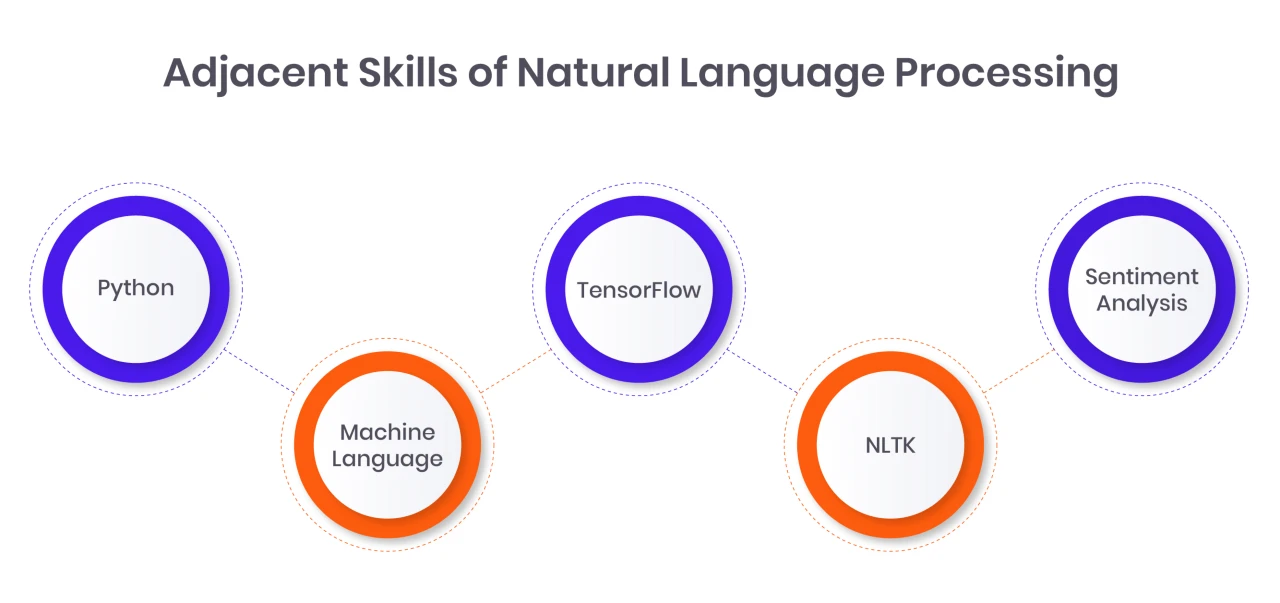 Adjacent Skills of Natural Language Processing

Python

Machine Language

TensorFlow

NLTK

Sentiment Analysis